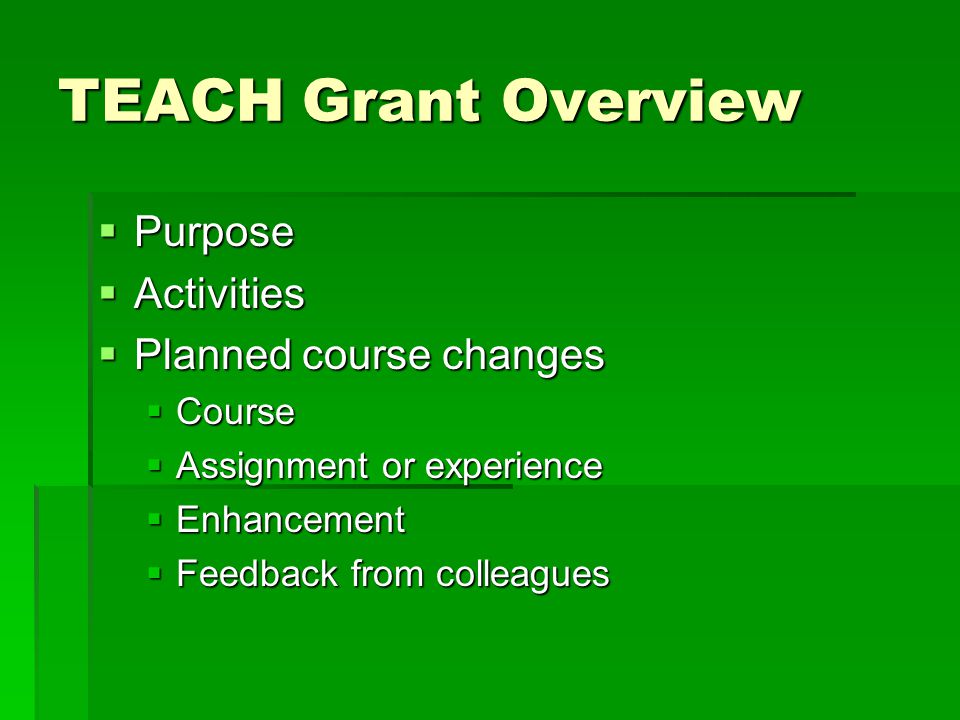 TEACH Grant Overview

- Purpose
- Activities
- Planned course changes
  - Course
  - Assignment or experience
  - Enhancement
  - Feedback from colleagues